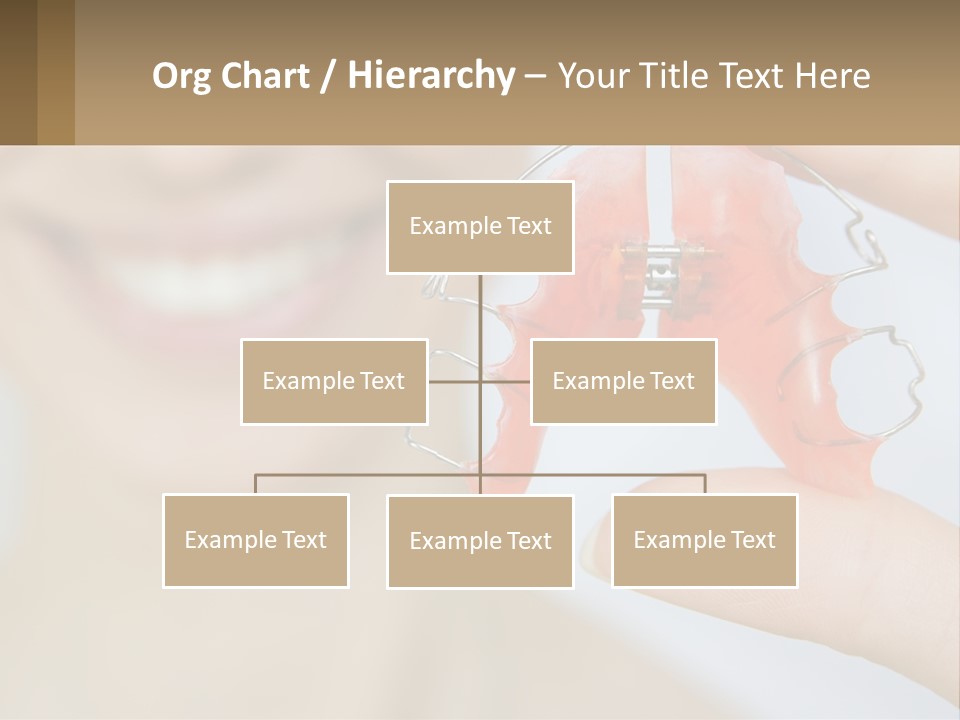 Org Chart / Hierarchy – Your Title Text Here

Example Text

Example Text

Example Text

Example Text

Example Text

Example Text